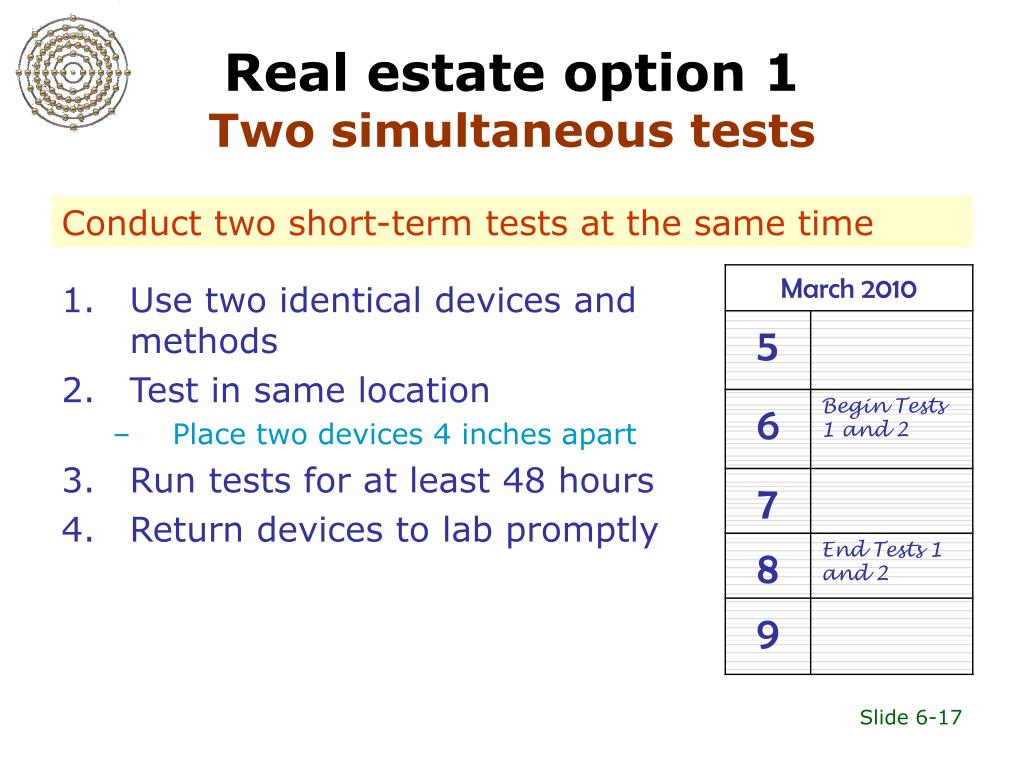 Real estate option 1
Two simultaneous tests

Conduct two short-term tests at the same time

1. Use two identical devices and methods
2. Test in same location
– Place two devices 4 inches apart
3. Run tests for at least 48 hours
4. Return devices to lab promptly

| March 2010 | |
|---|---|
| 5 | |
| 6 | Begin Tests 1 and 2 |
| 7 | |
| 8 | End Tests 1 and 2 |
| 9 | |

Slide 6-17